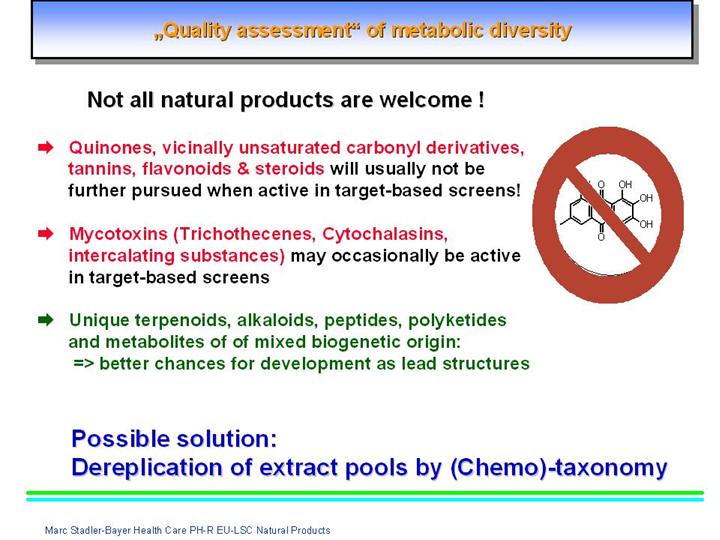 „Quality assessment“ of metabolic diversity

Not all natural products are welcome !

Quinones, vicinally unsaturated carbonyl derivatives, tannins, flavonoids & steroids will usually not be further pursued when active in target-based screens!

Mycotoxins (Trichothecenes, Cytochalasins, intercalating substances) may occasionally be active in target-based screens

Unique terpenoids, alkaloids, peptides, polyketides and metabolites of of mixed biogenetic origin:
=> better chances for development as lead structures

O OH
OH
OH
O

Possible solution:
Dereplication of extract pools by (Chemo)-taxonomy

Marc Stadler-Bayer Health Care PH-R EU-LSC Natural Products